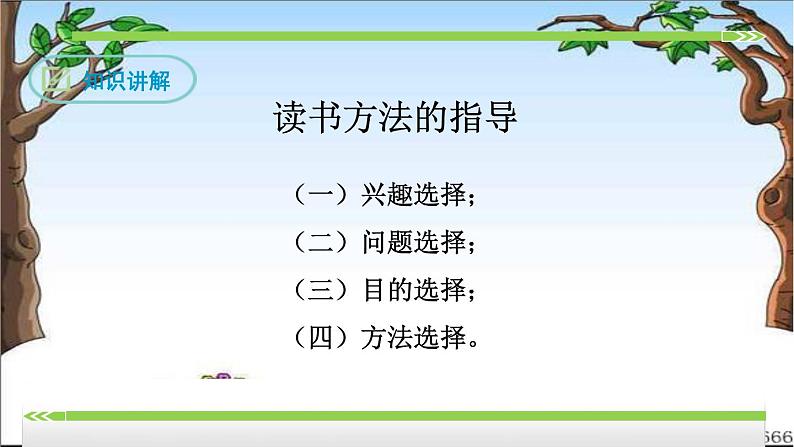 知识讲解

读书方法的指导

（一）兴趣选择；

（二）问题选择；

（三）目的选择；

（四）方法选择。

666